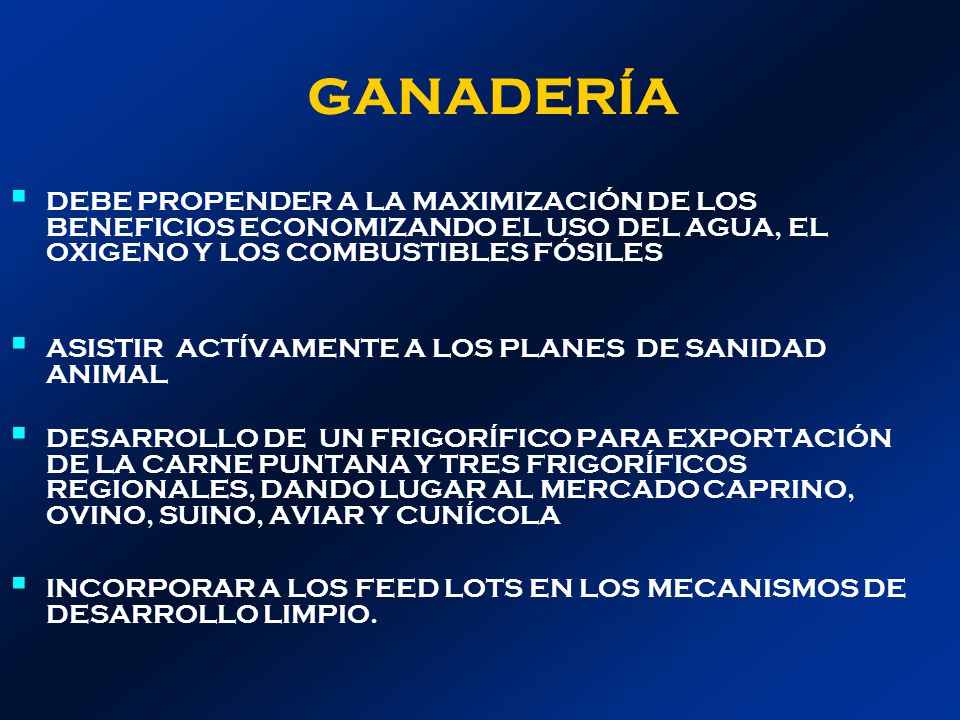 GANADERÍA

DEBE PROPENDER A LA MAXIMIZACIÓN DE LOS BENEFICIOS ECONOMIZANDO EL USO DEL AGUA, EL OXIGENO Y LOS COMBUSTIBLES FÓSILES

ASISTIR ACTÍVAMENTE A LOS PLANES DE SANIDAD ANIMAL

DESARROLLO DE UN FRIGORÍFICO PARA EXPORTACIÓN DE LA CARNE PUNTANA Y TRES FRIGORÍFICOS REGIONALES, DANDO LUGAR AL MERCADO CAPRINO, OVINO, SUINO, AVIAR Y CUNÍCOLA

INCORPORAR A LOS FEED LOTS EN LOS MECANISMOS DE DESARROLLO LIMPIO.